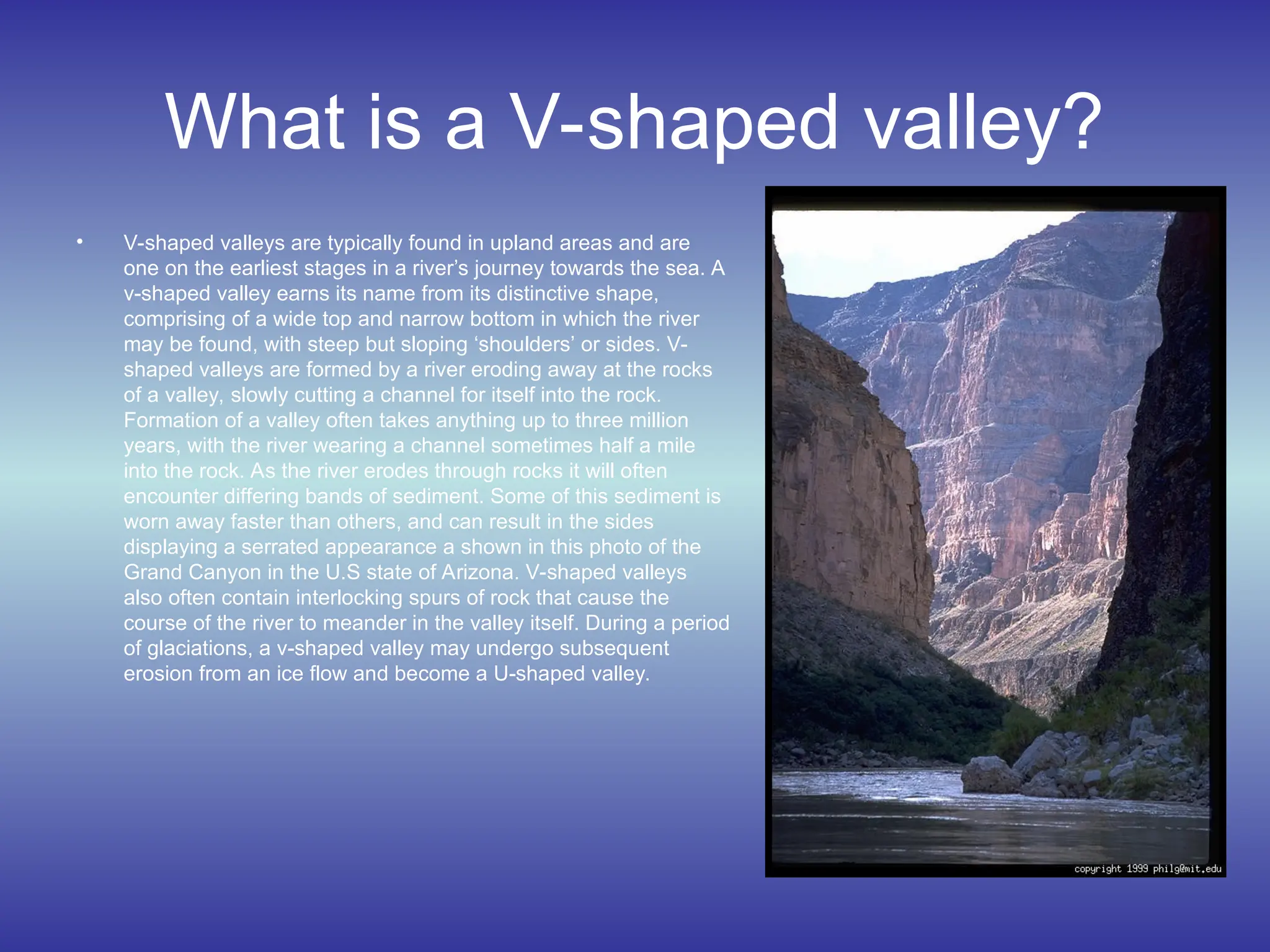 What is a V-shaped valley?

• V-shaped valleys are typically found in upland areas and are one on the earliest stages in a river's journey towards the sea. A v-shaped valley earns its name from its distinctive shape, comprising of a wide top and narrow bottom in which the river may be found, with steep but sloping 'shoulders' or sides. V-shaped valleys are formed by a river eroding away at the rocks of a valley, slowly cutting a channel for itself into the rock. Formation of a valley often takes anything up to three million years, with the river wearing a channel sometimes half a mile into the rock. As the river erodes through rocks it will often encounter differing bands of sediment. Some of this sediment is worn away faster than others, and can result in the sides displaying a serrated appearance a shown in this photo of the Grand Canyon in the U.S state of Arizona. V-shaped valleys also often contain interlocking spurs of rock that cause the course of the river to meander in the valley itself. During a period of glaciations, a v-shaped valley may undergo subsequent erosion from an ice flow and become a U-shaped valley.

copyright 1999 philg@mit.edu